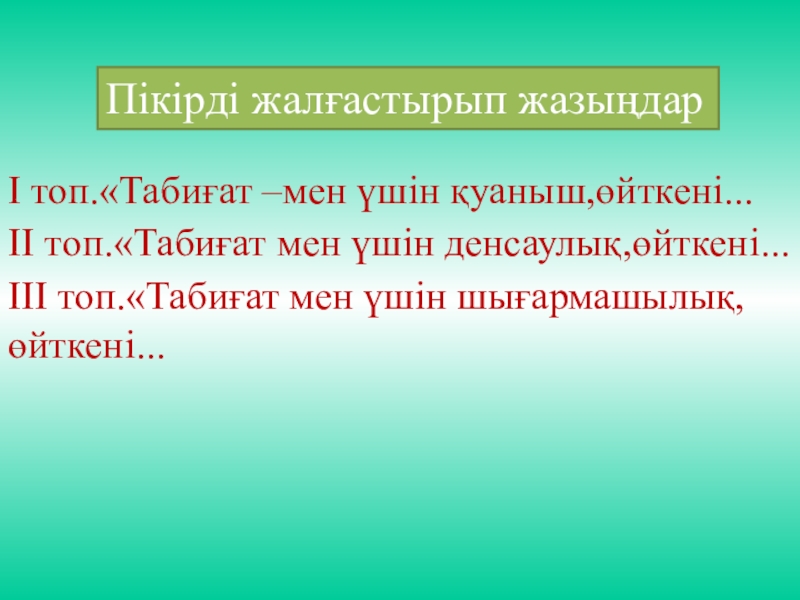 Пікірді жалғастырып жазыңдар

І топ.«Табиғат –мен үшін қуаныш,өйткені...

ІІ топ.«Табиғат мен үшін денсаулық,өйткені...

ІІІ топ.«Табиғат мен үшін шығармашылық, өйткені...